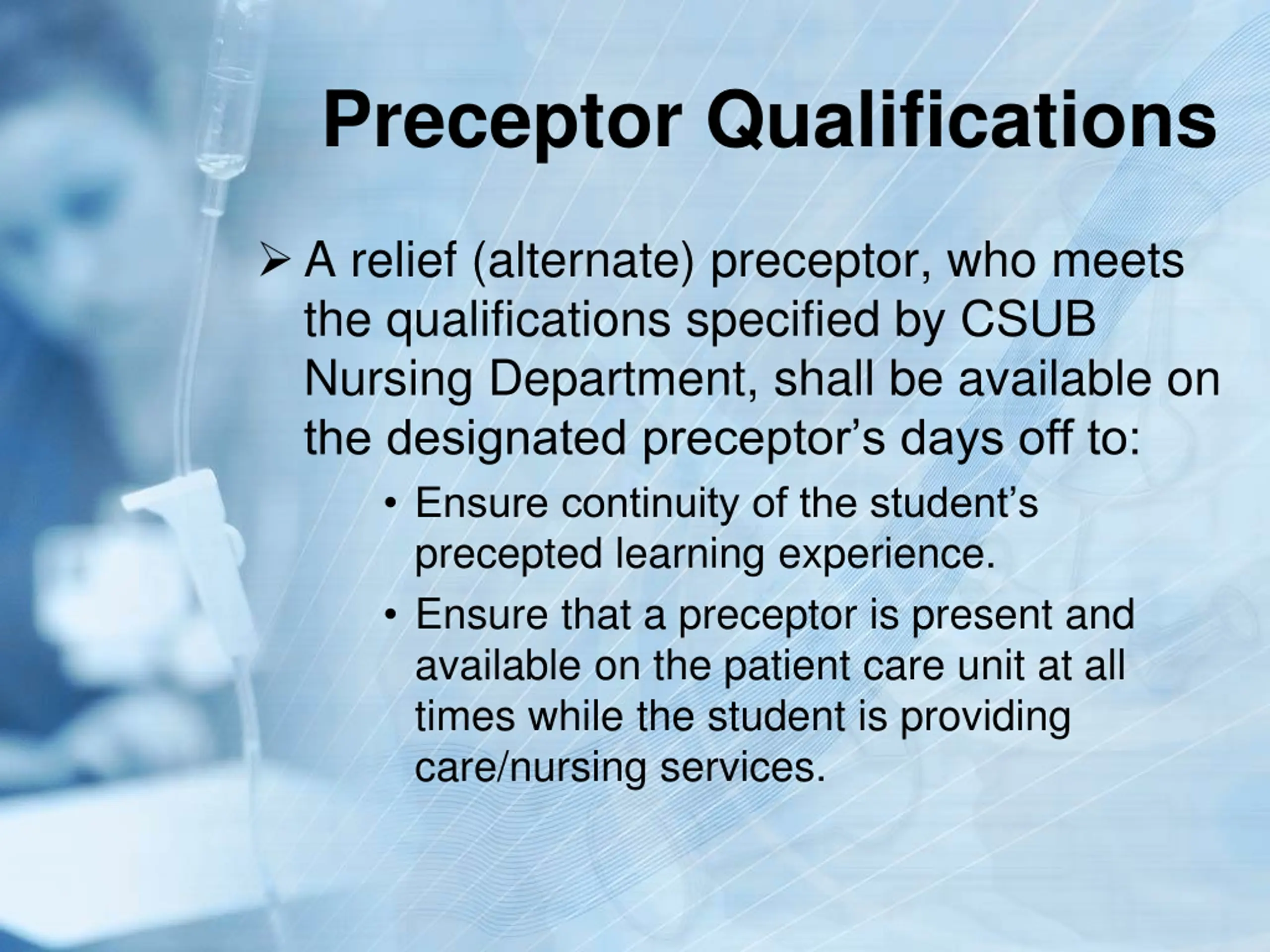 Preceptor Qualifications

➢ A relief (alternate) preceptor, who meets the qualifications specified by CSUB Nursing Department, shall be available on the designated preceptor’s days off to:

• Ensure continuity of the student’s precepted learning experience.

• Ensure that a preceptor is present and available on the patient care unit at all times while the student is providing care/nursing services.